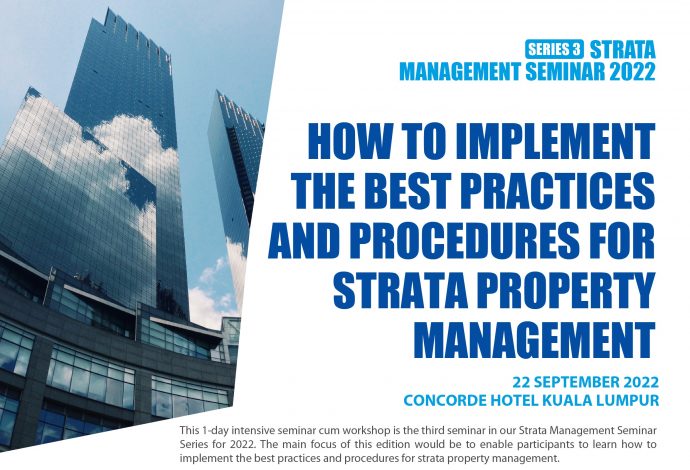 SERIES 3 STRATA MANAGEMENT SEMINAR 2022

HOW TO IMPLEMENT THE BEST PRACTICES AND PROCEDURES FOR STRATA PROPERTY MANAGEMENT

22 SEPTEMBER 2022
CONCORDE HOTEL KUALA LUMPUR

This 1-day intensive seminar cum workshop is the third seminar in our Strata Management Seminar Series for 2022. The main focus of this edition would be to enable participants to learn how to implement the best practices and procedures for strata property management.